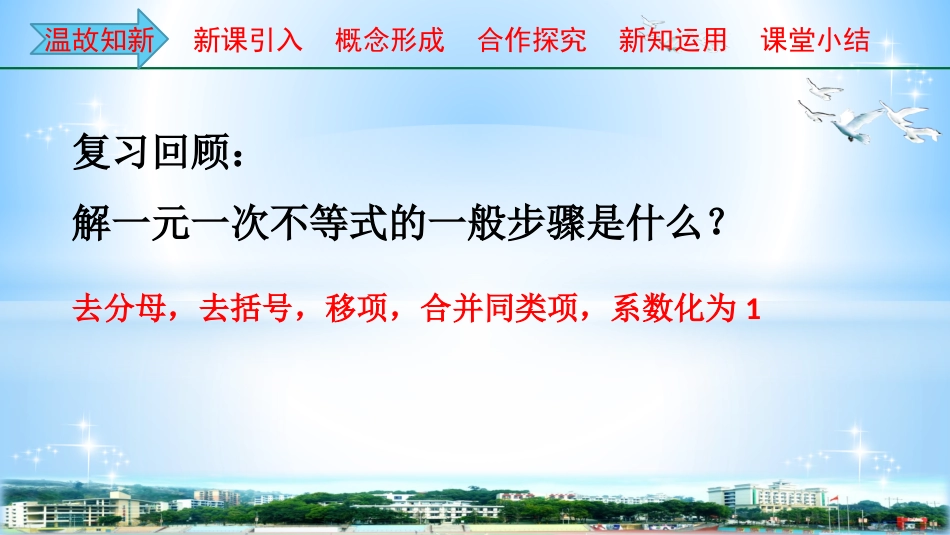 温故知新　新课引入　概念形成　合作探究　新知运用　课堂小结

复习回顾：

解一元一次不等式的一般步骤是什么？

去分母，去括号，移项，合并同类项，系数化为 1